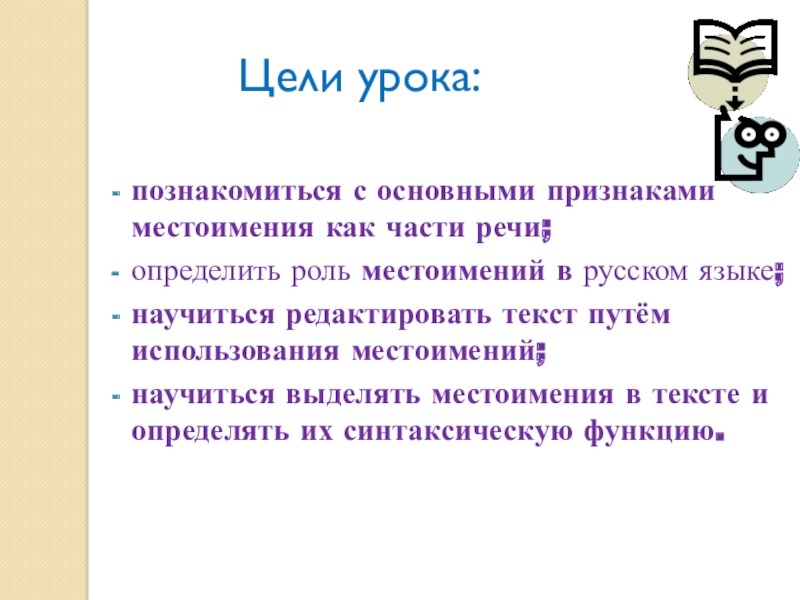 Цели урока:

- познакомиться с основными признаками местоимения как части речи;
- определить роль местоимений в русском языке;
- научиться редактировать текст путём использования местоимений;
- научиться выделять местоимения в тексте и определять их синтаксическую функцию.